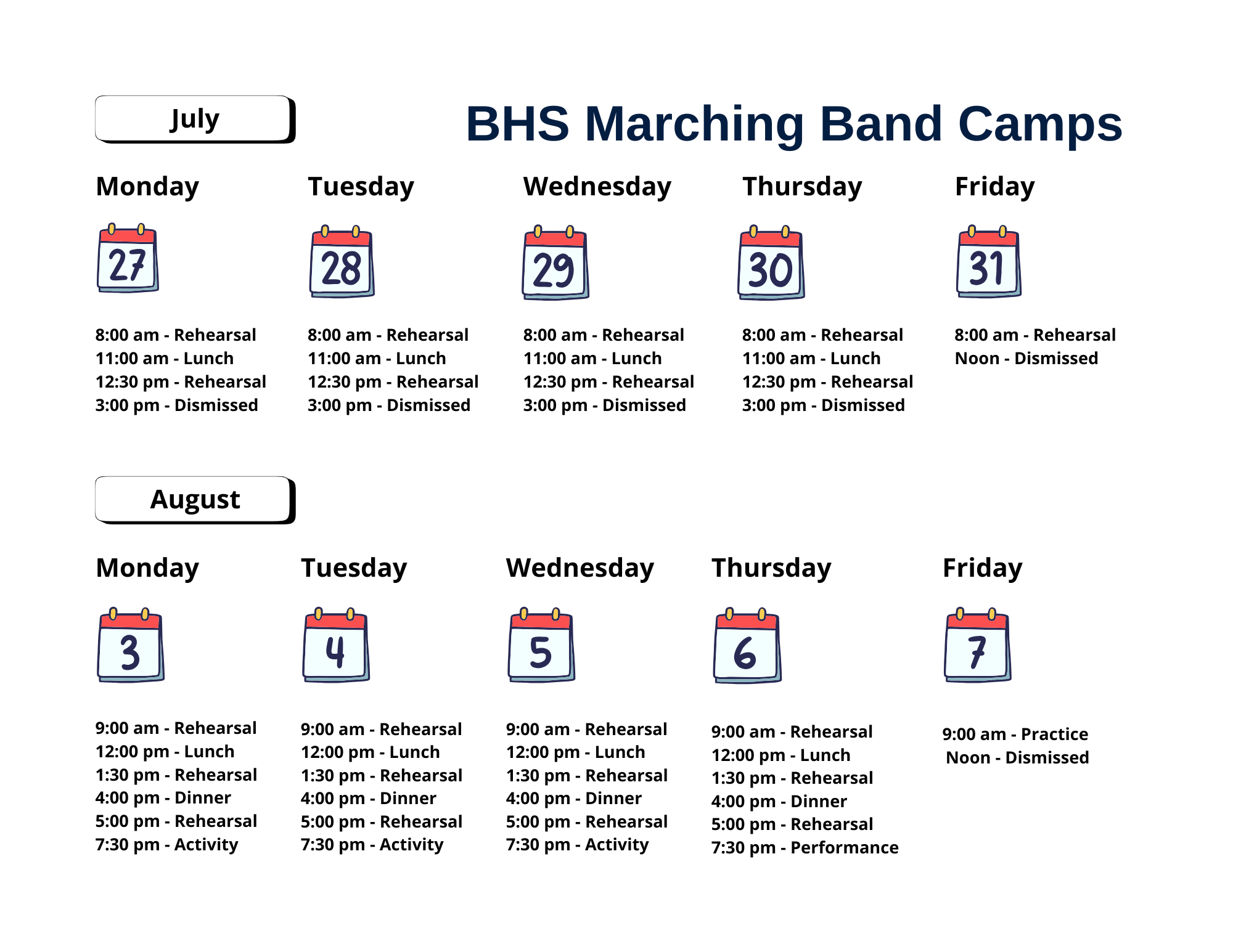 July

BHS Marching Band Camps

Monday

27

8:00 am - Rehearsal
11:00 am - Lunch
12:30 pm - Rehearsal
3:00 pm - Dismissed

Tuesday

28

8:00 am - Rehearsal
11:00 am - Lunch
12:30 pm - Rehearsal
3:00 pm - Dismissed

Wednesday

29

8:00 am - Rehearsal
11:00 am - Lunch
12:30 pm - Rehearsal
3:00 pm - Dismissed

Thursday

30

8:00 am - Rehearsal
11:00 am - Lunch
12:30 pm - Rehearsal
3:00 pm - Dismissed

Friday

31

8:00 am - Rehearsal
Noon - Dismissed

August

Monday

3

9:00 am - Rehearsal
12:00 pm - Lunch
1:30 pm - Rehearsal
4:00 pm - Dinner
5:00 pm - Rehearsal
7:30 pm - Activity

Tuesday

4

9:00 am - Rehearsal
12:00 pm - Lunch
1:30 pm - Rehearsal
4:00 pm - Dinner
5:00 pm - Rehearsal
7:30 pm - Activity

Wednesday

5

9:00 am - Rehearsal
12:00 pm - Lunch
1:30 pm - Rehearsal
4:00 pm - Dinner
5:00 pm - Rehearsal
7:30 pm - Activity

Thursday

6

9:00 am - Rehearsal
12:00 pm - Lunch
1:30 pm - Rehearsal
4:00 pm - Dinner
5:00 pm - Rehearsal
7:30 pm - Performance

Friday

7

9:00 am - Practice
Noon - Dismissed